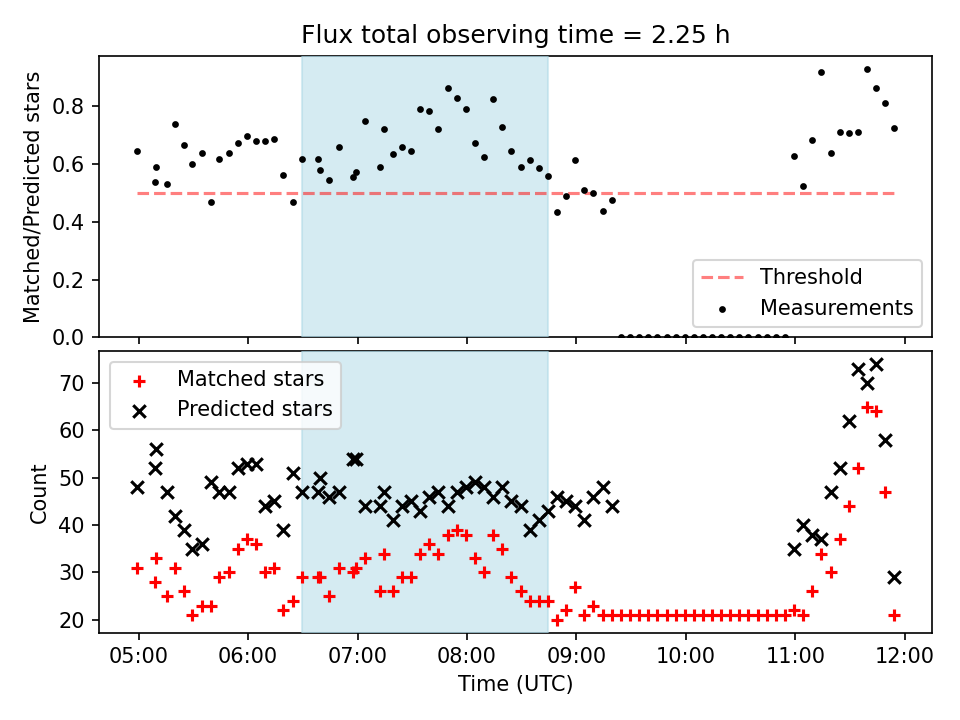 Flux total observing time = 2.25 h

Matched/Predicted stars

0.8
0.6
0.4
0.2
0.0

Threshold
Measurements

Matched stars
Predicted stars

Count

70
60
50
40
30
20

05:00 06:00 07:00 08:00 09:00 10:00 11:00 12:00

Time (UTC)